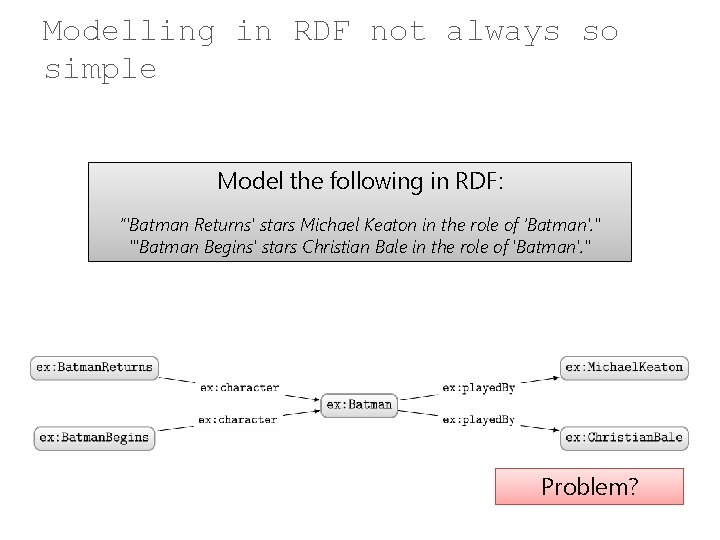 Modelling in RDF not always so simple

Model the following in RDF:

"'Batman Returns' stars Michael Keaton in the role of 'Batman'."
"'Batman Begins' stars Christian Bale in the role of 'Batman'."

ex:BatmanReturns

ex:BatmanBegins

ex:character

ex:character

ex:Batman

ex:playedBy

ex:playedBy

ex:MichaelKeaton

ex:ChristianBale

Problem?